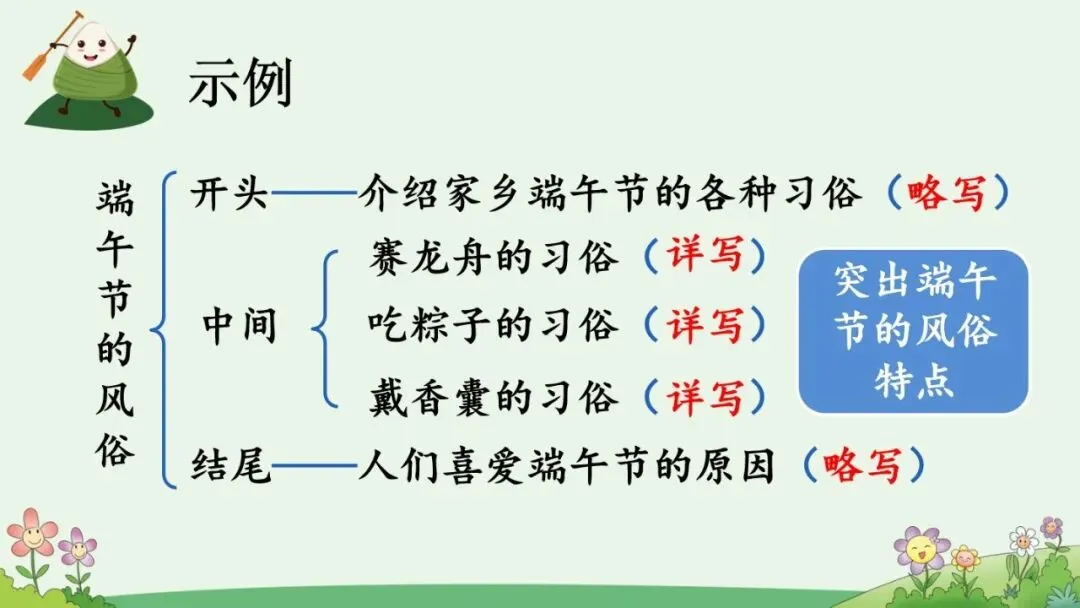 示例

端午节的风俗

开头——介绍家乡端午节的各种习俗（略写）

中间
赛龙舟的习俗（详写）
吃粽子的习俗（详写）
戴香囊的习俗（详写）

突出端午节的风俗特点

结尾——人们喜爱端午节的原因（略写）